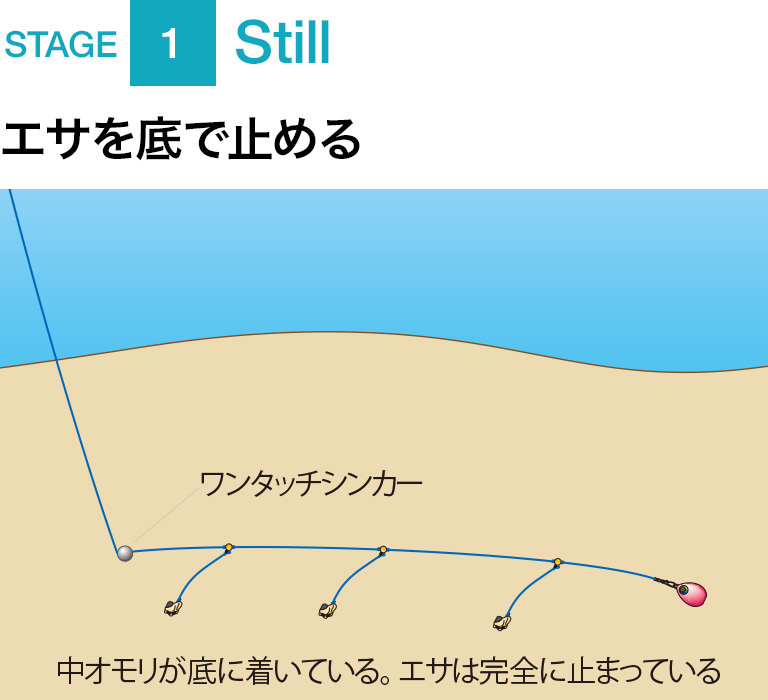 STAGE 1 Still

エサを底で止める

ワンタッチシンカー

中オモリが底に着いている。エサは完全に止まっている